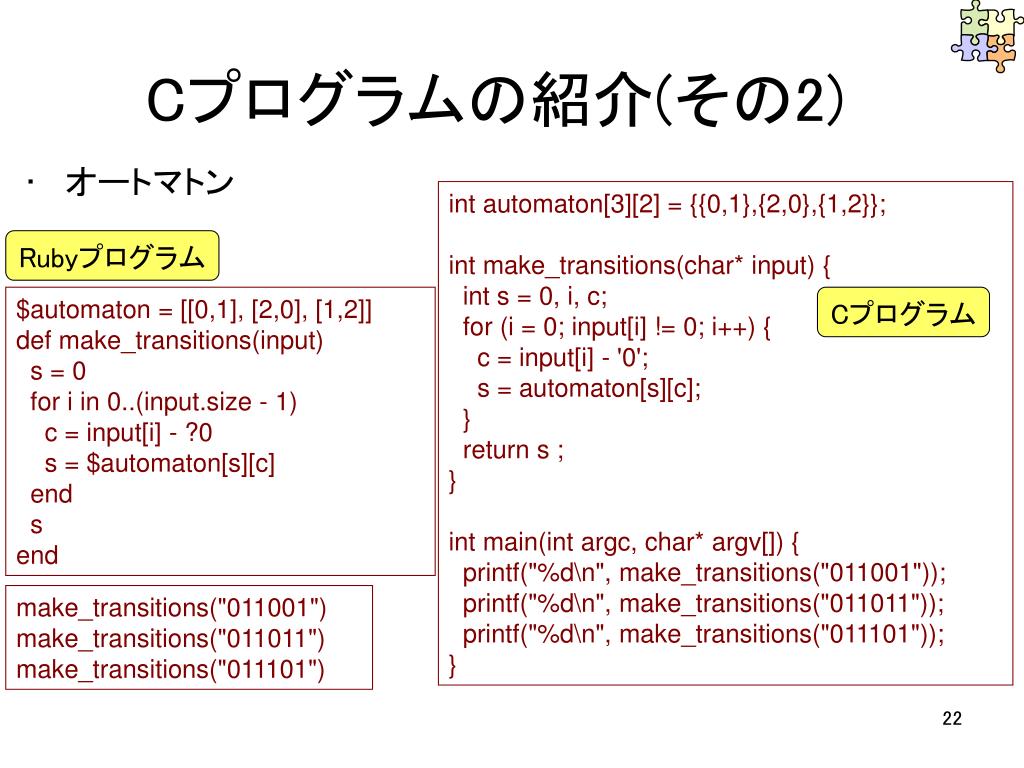 Cプログラムの紹介(その2)

・ オートマトン

Rubyプログラム

$automaton = [[0,1], [2,0], [1,2]]
def make_transitions(input)
  s = 0
  for i in 0..(input.size - 1)
    c = input[i] - ?0
    s = $automaton[s][c]
  end
  s
end

make_transitions("011001")
make_transitions("011011")
make_transitions("011101")

int automaton[3][2] = {{0,1},{2,0},{1,2}};

int make_transitions(char* input) {
  int s = 0, i, c;
  for (i = 0; input[i] != 0; i++) {
    c = input[i] - '0';
    s = automaton[s][c];
  }
  return s ;
}

int main(int argc, char* argv[]) {
  printf("%d\n", make_transitions("011001"));
  printf("%d\n", make_transitions("011011"));
  printf("%d\n", make_transitions("011101"));
}

Cプログラム

22